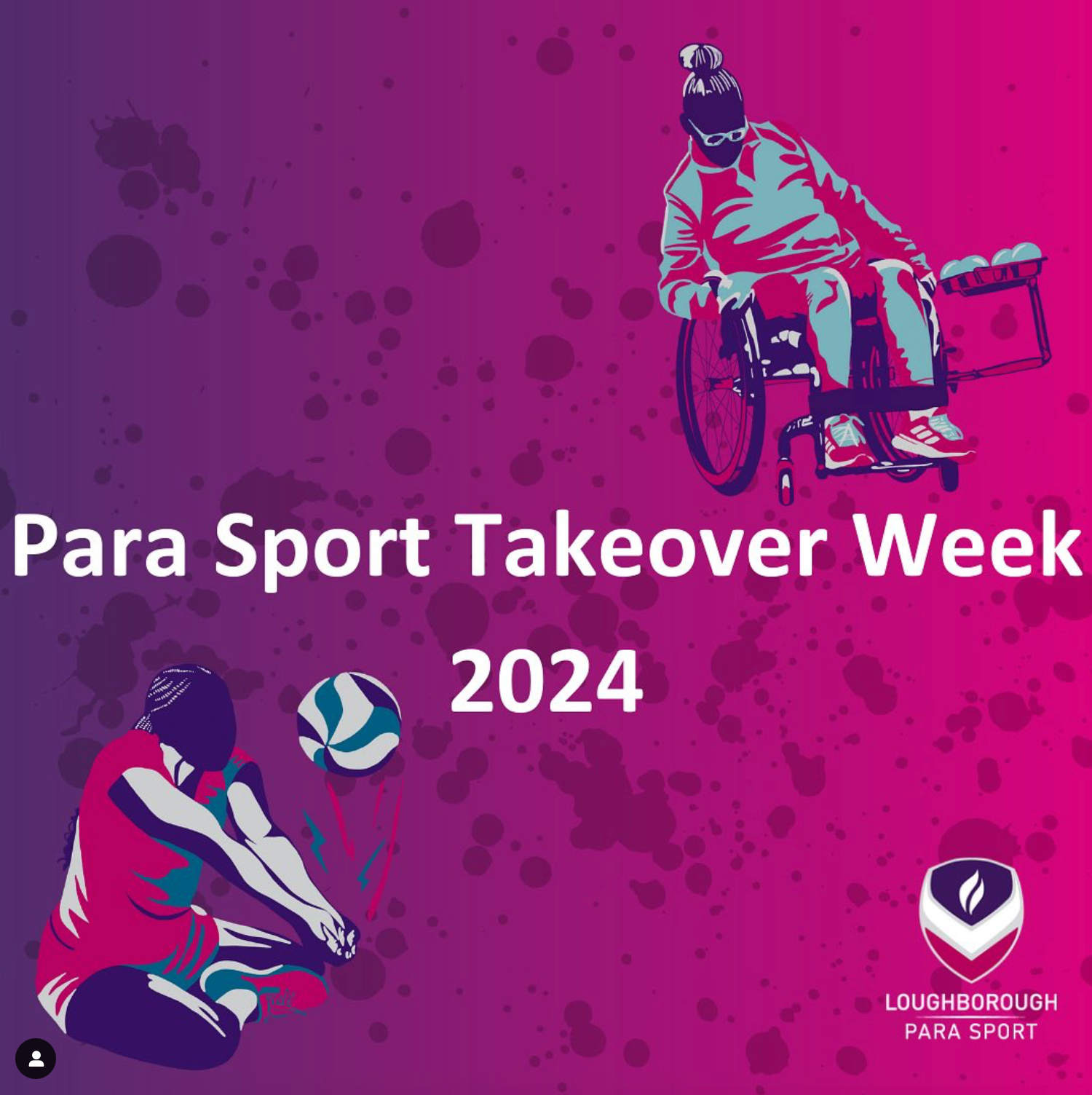 Para Sport Takeover Week 2024

LOUGHBOROUGH
PARA SPORT